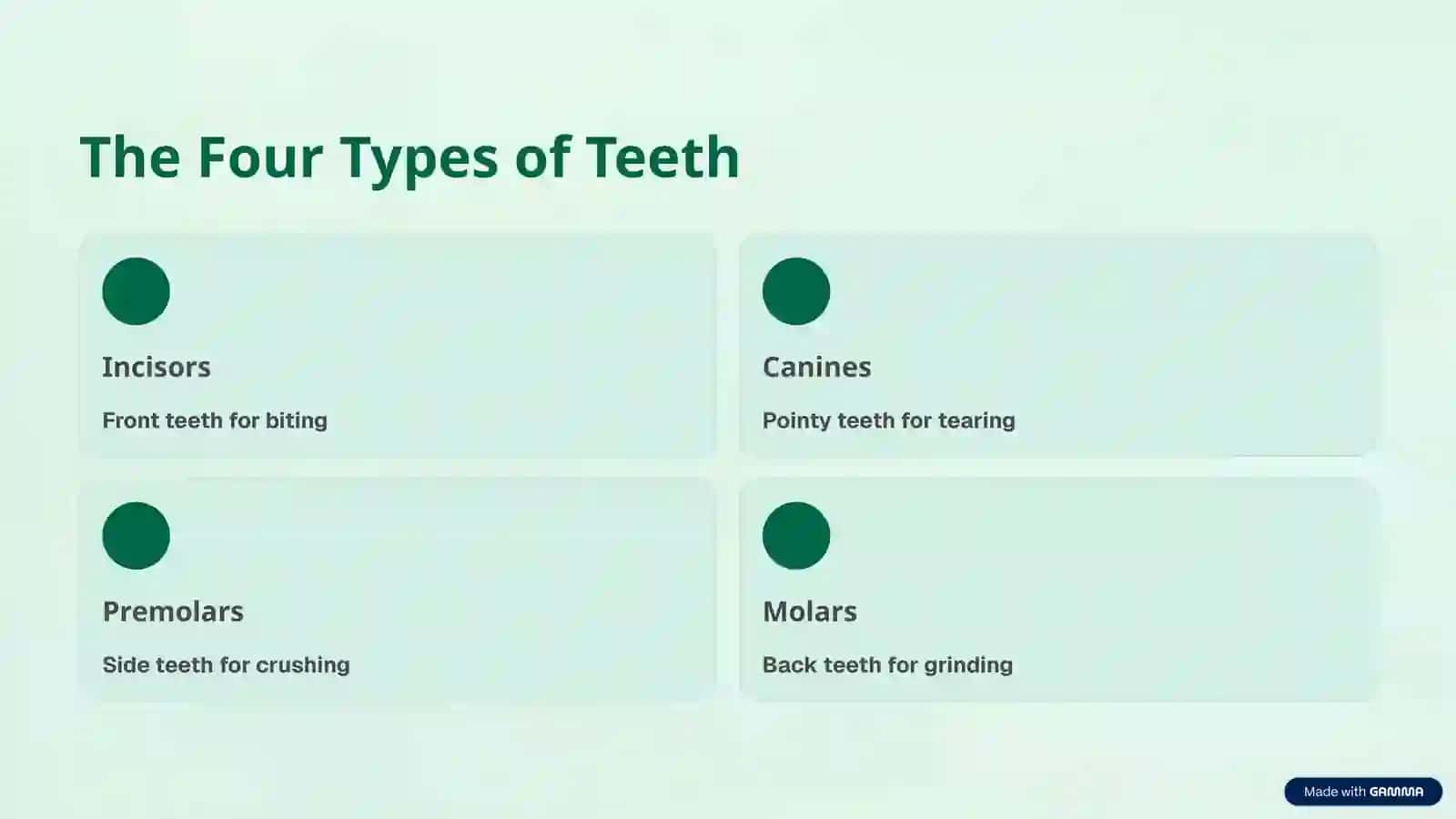 The Four Types of Teeth

Incisors

Front teeth for biting

Canines

Pointy teeth for tearing

Premolars

Side teeth for crushing

Molars

Back teeth for grinding

Made with GAMMA